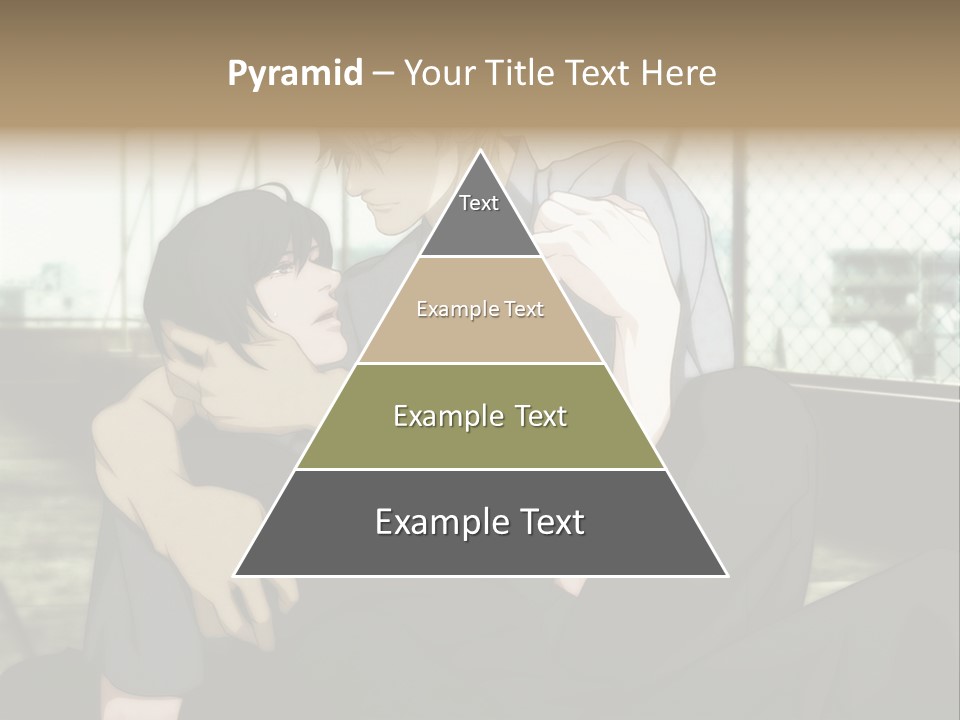 Pyramid – Your Title Text Here

Text

Example Text

Example Text

Example Text